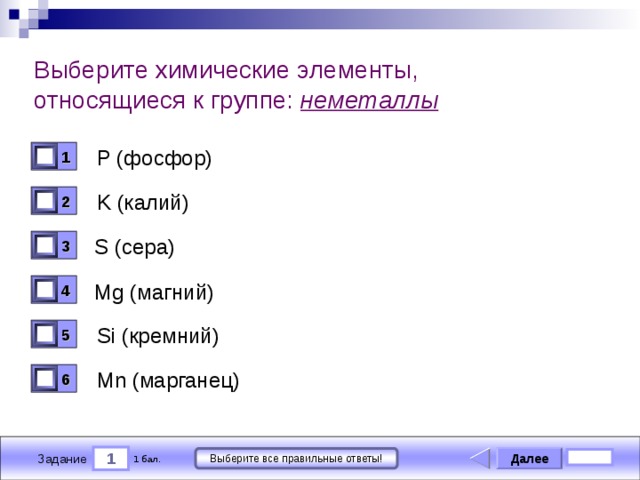 Выберите химические элементы, относящиеся к группе: неметаллы

1 P (фосфор)

2 K (калий)

3 S (сера)

4 Mg (магний)

5 Si (кремний)

6 Mn (марганец)

Задание 1 1 бал. Выберите все правильные ответы! Далее